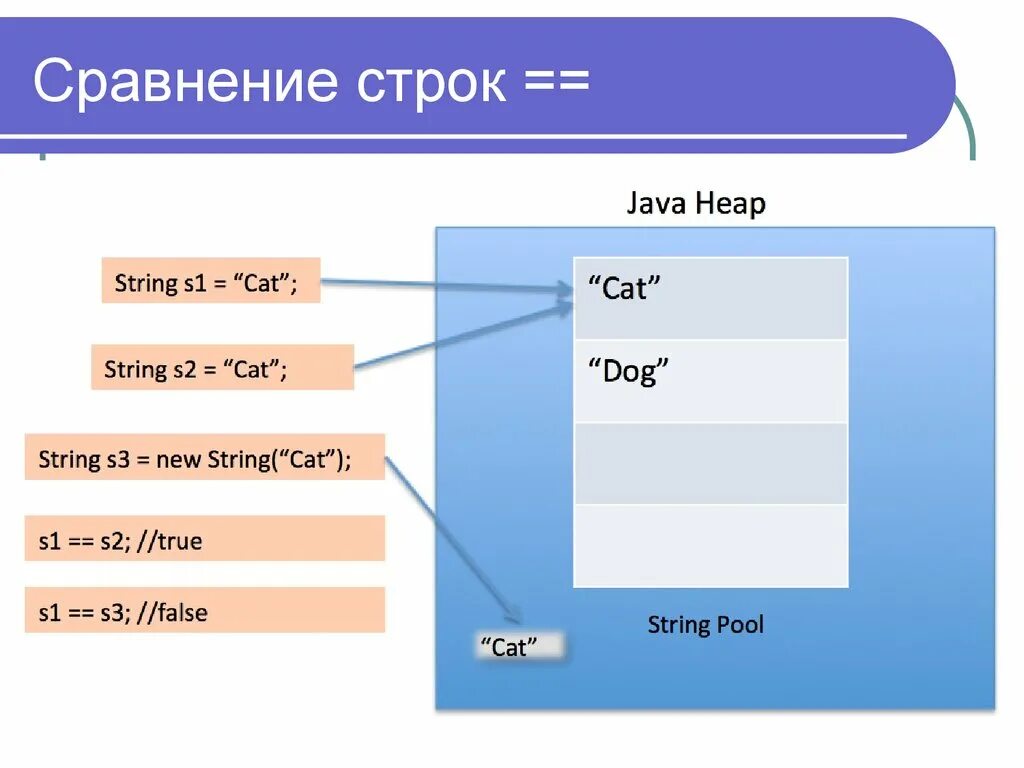 Сравнение строк ==

Java Heap

String s1 = “Cat”;

String s2 = “Cat”;

String s3 = new String(“Cat”);

s1 == s2; //true

s1 == s3; //false

“Cat”

“Dog”

String Pool

“Cat”